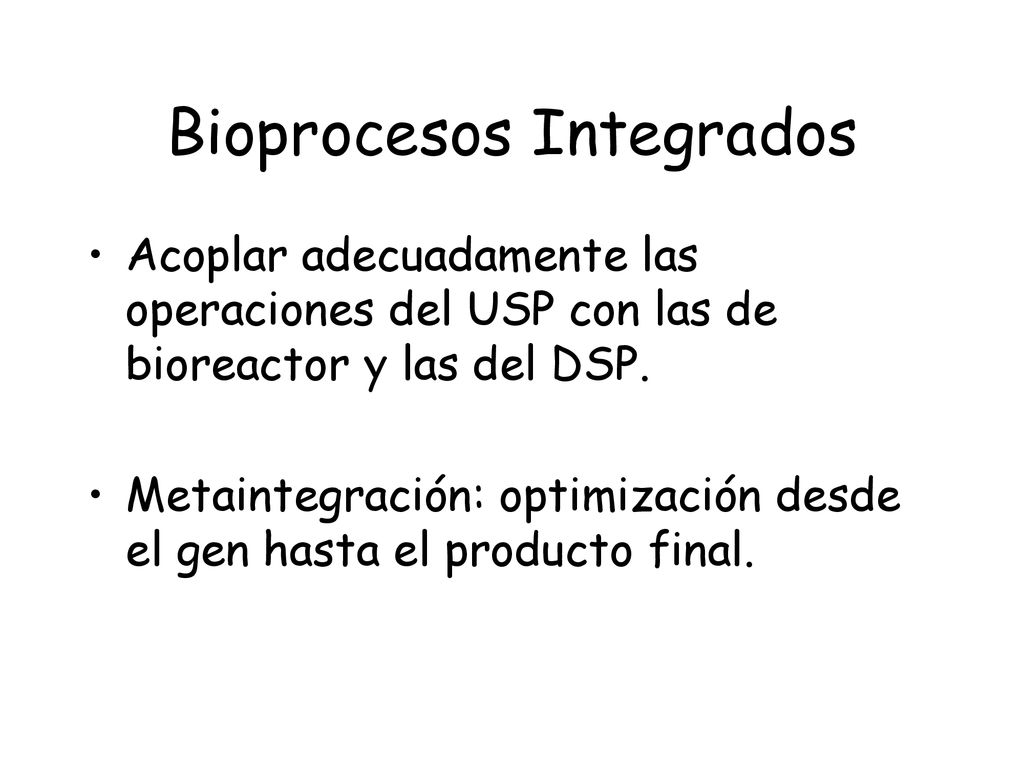 Bioprocesos Integrados

• Acoplar adecuadamente las operaciones del USP con las de bioreactor y las del DSP.

• Metaintegración: optimización desde el gen hasta el producto final.